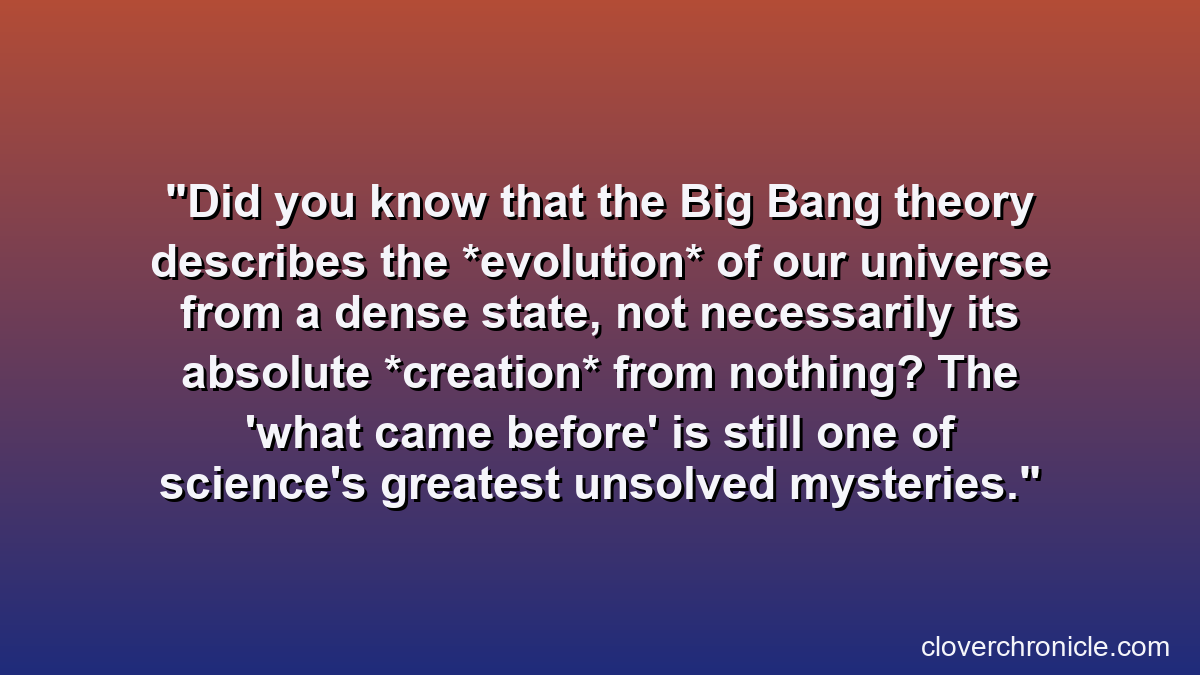 "Did you know that the Big Bang theory describes the *evolution* of our universe from a dense state, not necessarily its absolute *creation* from nothing? The 'what came before' is still one of science's greatest unsolved mysteries."

cloverchronicle.com